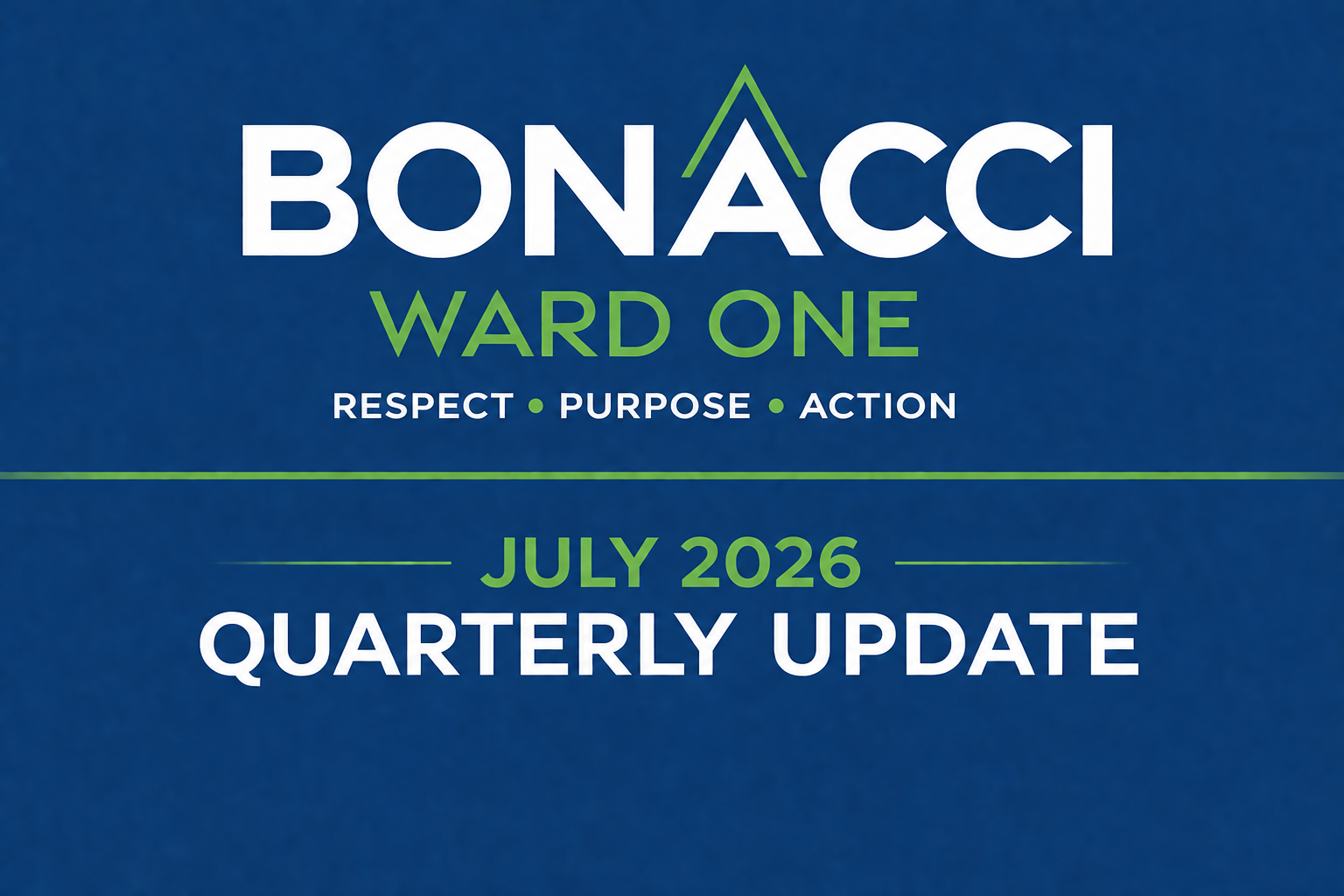 BONACCI
WARD ONE
RESPECT • PURPOSE • ACTION

JULY 2026
QUARTERLY UPDATE